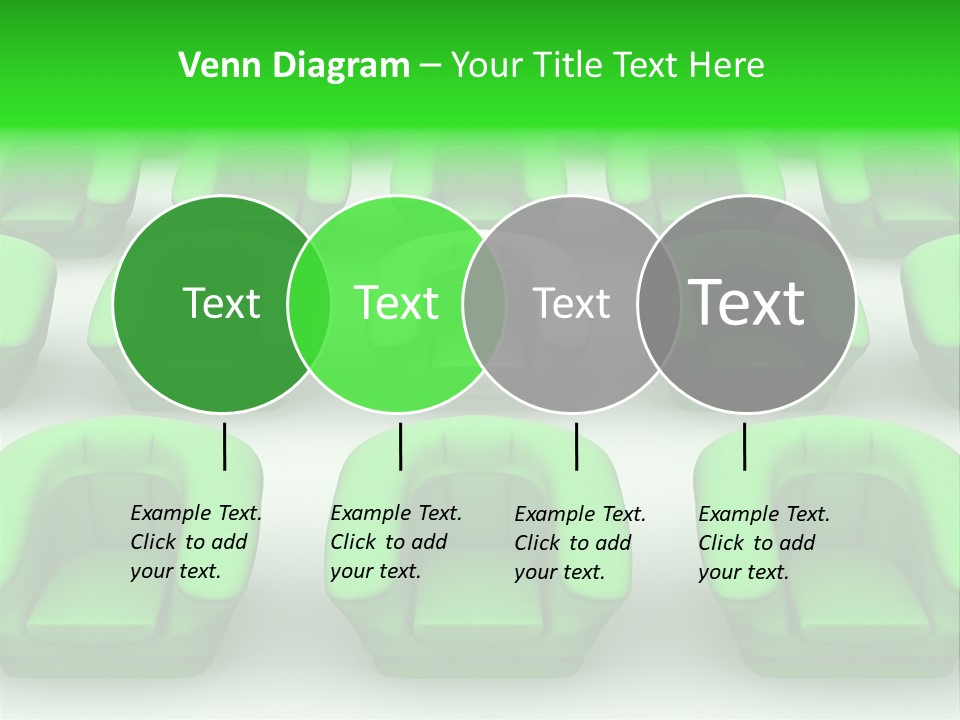 Venn Diagram – Your Title Text Here

Text

Text

Text

Text

Example Text. Click to add your text.

Example Text. Click to add your text.

Example Text. Click to add your text.

Example Text. Click to add your text.